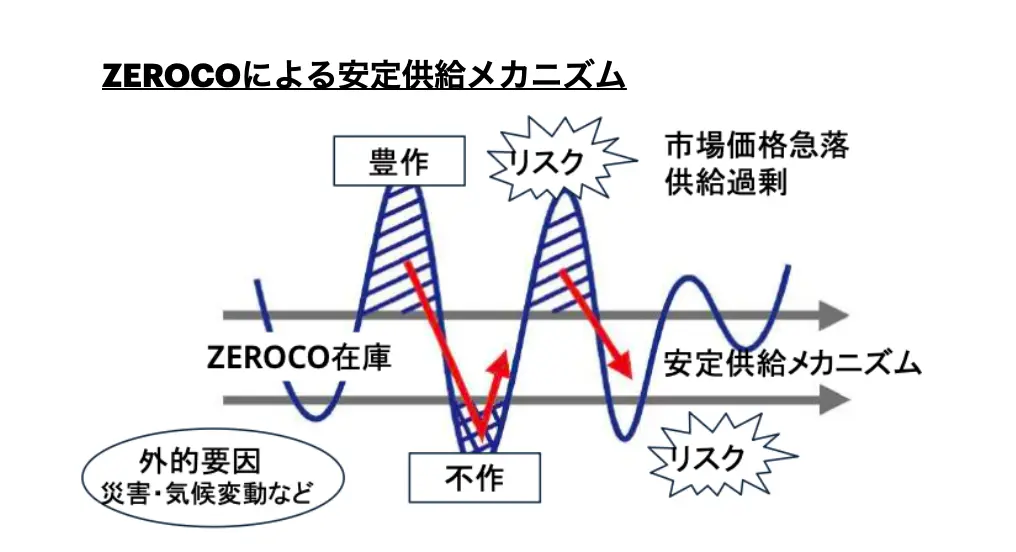 ZEROCOによる安定供給メカニズム

豊作

リスク

市場価格急落
供給過剰

ZEROCO在庫

安定供給メカニズム

外的要因
災害・気候変動など

不作

リスク